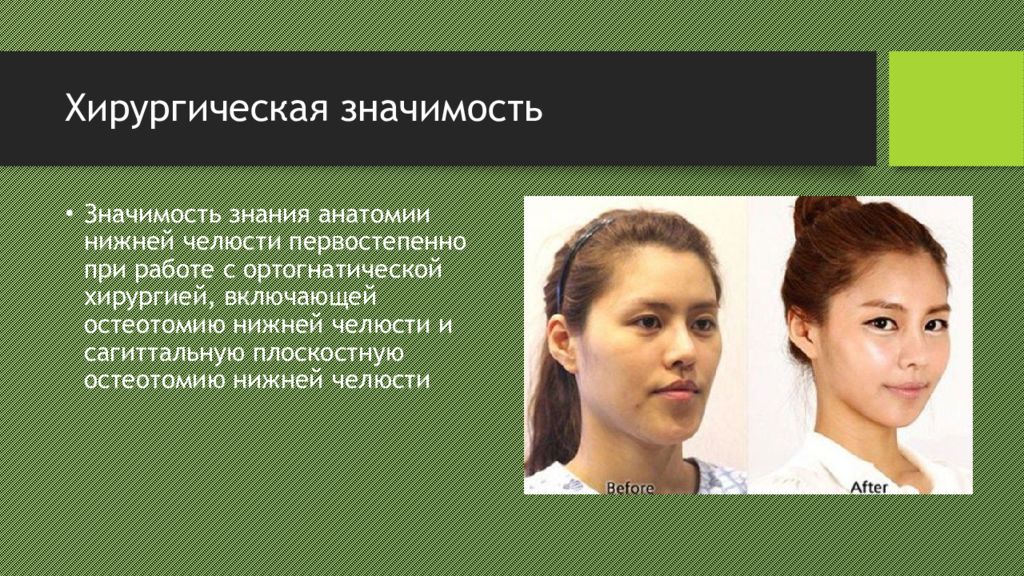 Хирургическая значимость

• Значимость знания анатомии нижней челюсти первостепенно при работе с ортогнатической хирургией, включающей остеотомию нижней челюсти и сагиттальную плоскостную остеотомию нижней челюсти

Before

After